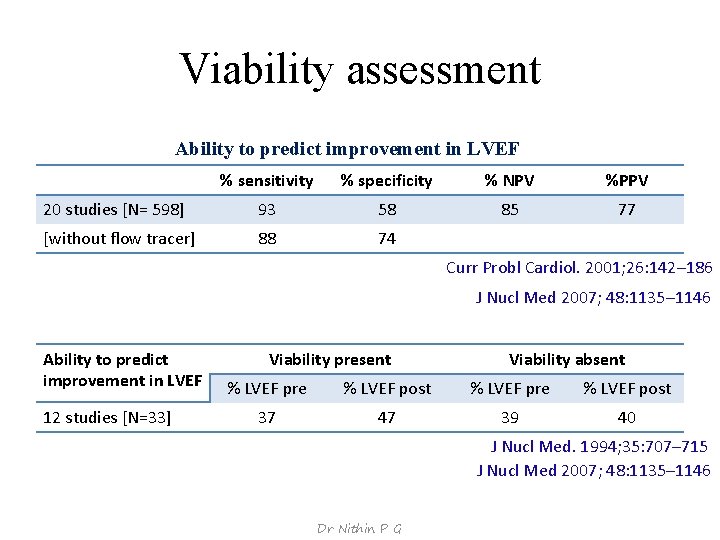 Viability assessment

Ability to predict improvement in LVEF

| | % sensitivity | % specificity | % NPV | %PPV |
|---|---|---|---|---|
| 20 studies [N= 598] | 93 | 58 | 85 | 77 |
| [without flow tracer] | 88 | 74 | | |

Curr Probl Cardiol. 2001;26:142–186

J Nucl Med 2007; 48:1135–1146

| Ability to predict improvement in LVEF | Viability present | | Viability absent | |
|---|---|---|---|---|
| | % LVEF pre | % LVEF post | % LVEF pre | % LVEF post |
| 12 studies [N=33] | 37 | 47 | 39 | 40 |

J Nucl Med. 1994;35:707–715

J Nucl Med 2007; 48:1135–1146

Dr Nithin P G